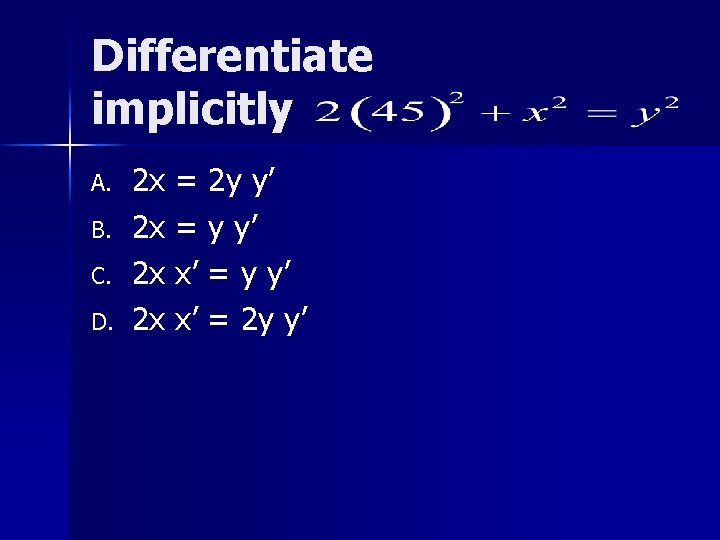 Differentiate implicitly $2(45)^2 + x^2 = y^2$

A. 2x = 2y y′
B. 2x = y y′
C. 2x x′ = y y′
D. 2x x′ = 2y y′